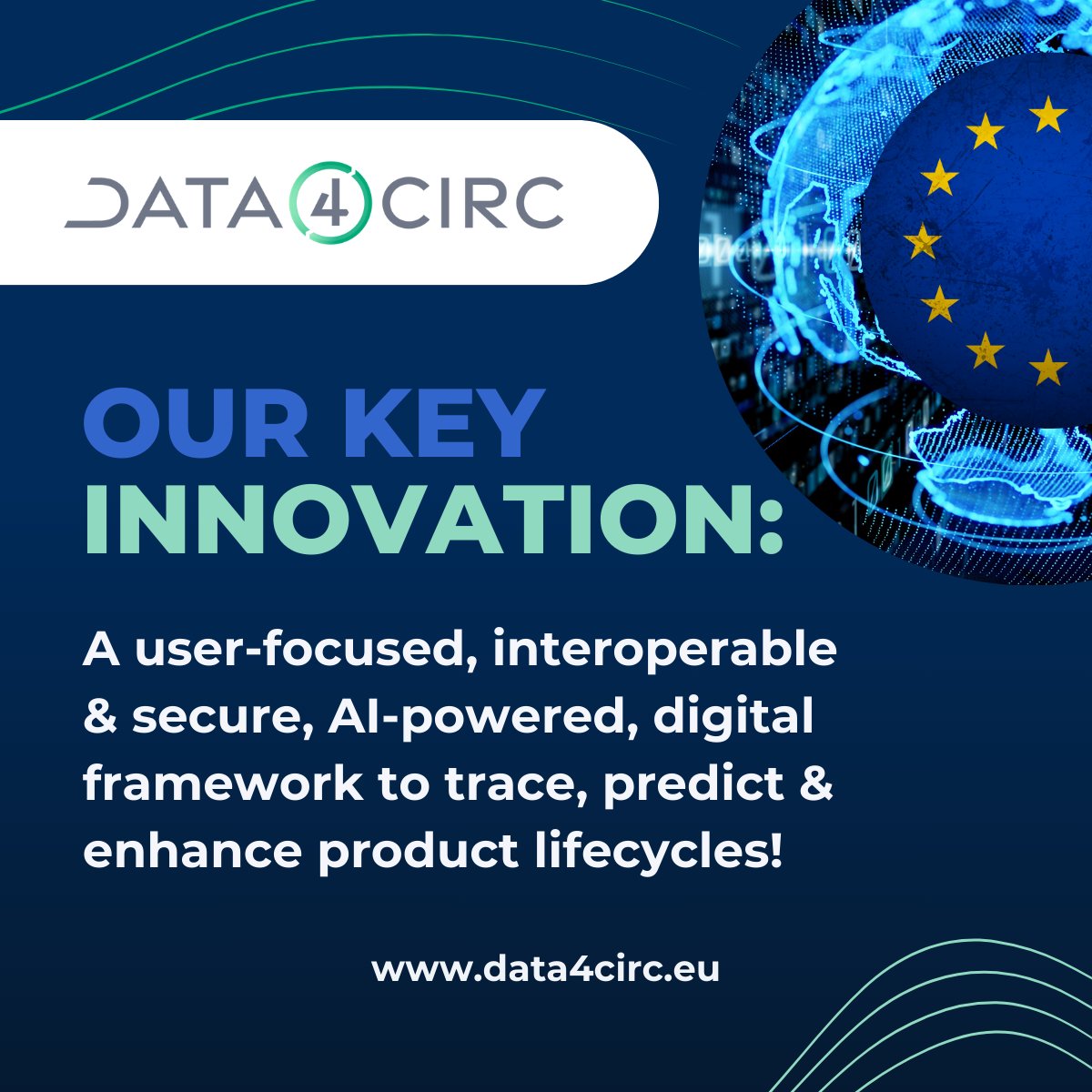 DATA4CIRC

OUR KEY INNOVATION:

A user-focused, interoperable & secure, AI-powered, digital framework to trace, predict & enhance product lifecycles!

www.data4circ.eu